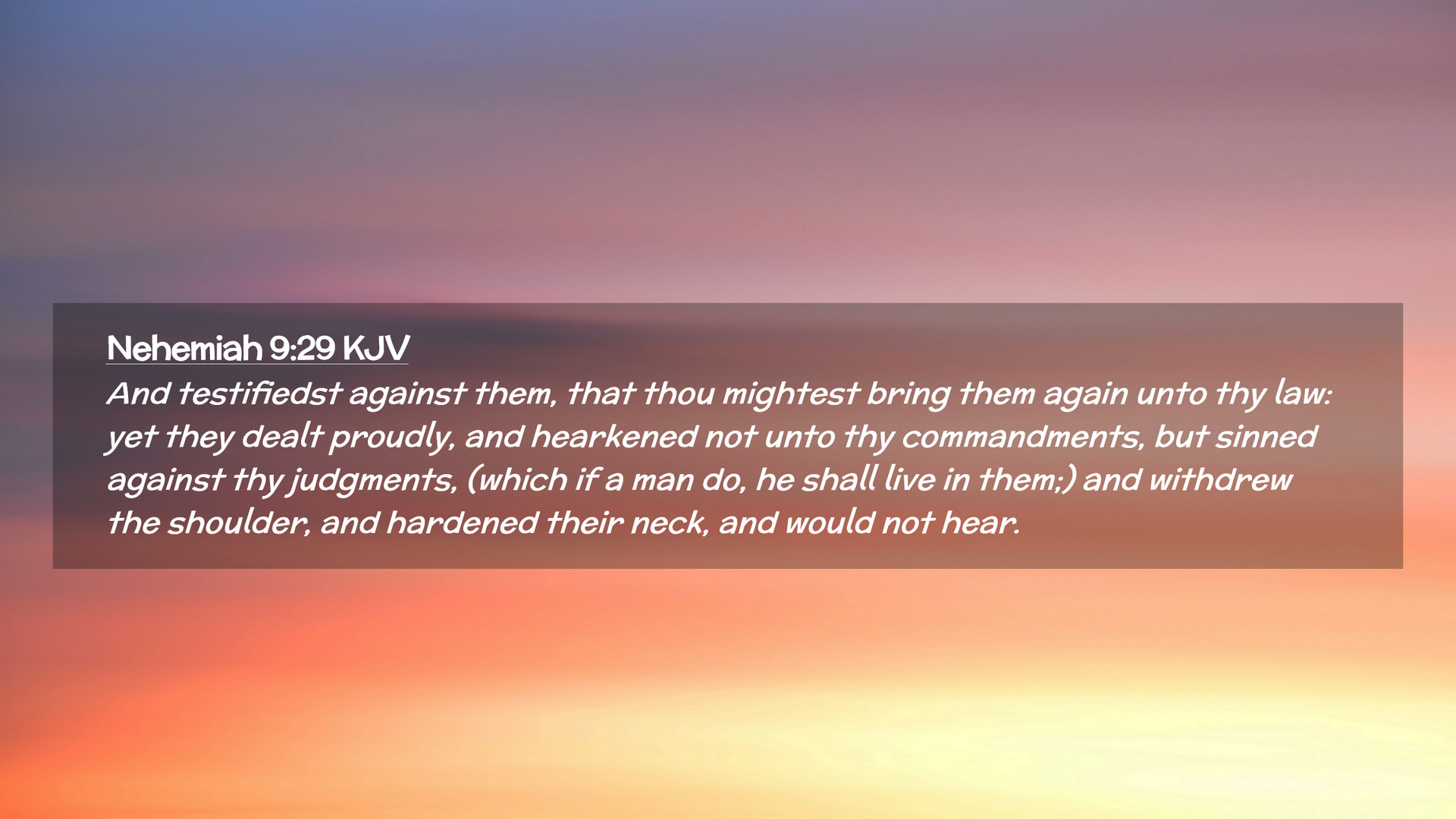 Nehemiah 9:29 KJV

And testifiedst against them, that thou mightest bring them again unto thy law: yet they dealt proudly, and hearkened not unto thy commandments, but sinned against thy judgments, (which if a man do, he shall live in them;) and withdrew the shoulder, and hardened their neck, and would not hear.